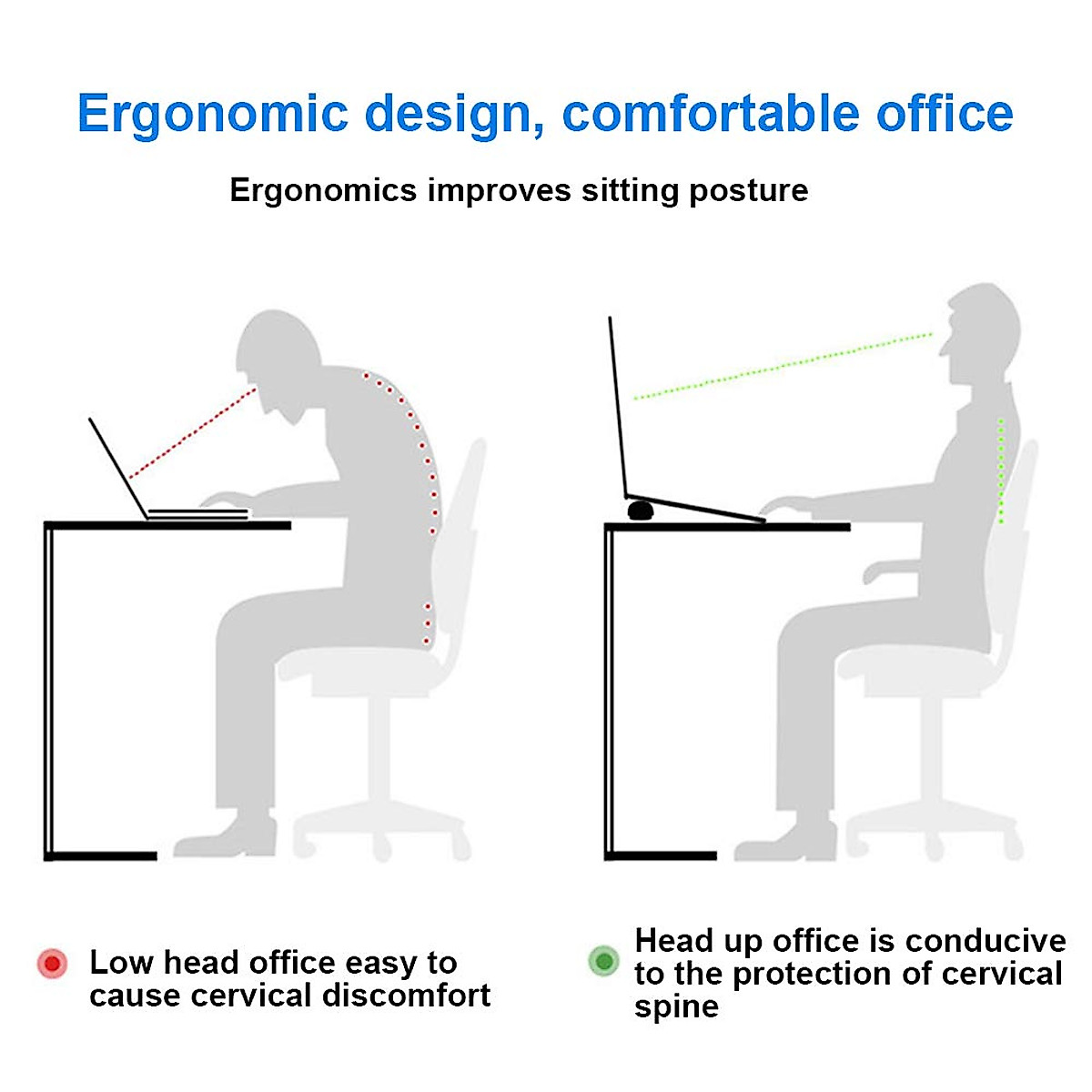 Ergonomic design, comfortable office

Ergonomics improves sitting posture

Low head office easy to cause cervical discomfort

Head up office is conducive to the protection of cervical spine